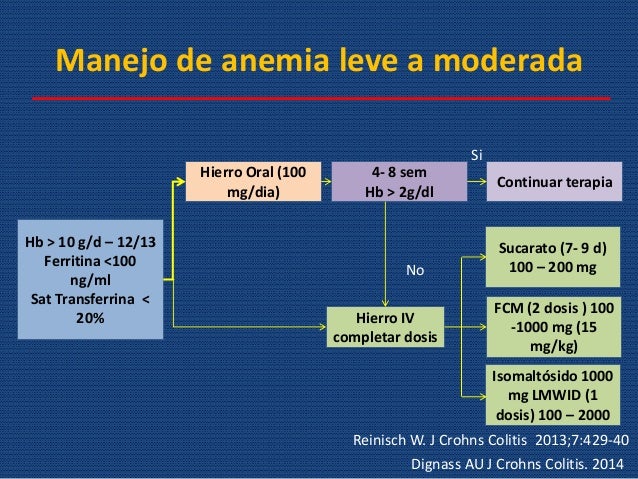 Manejo de anemia leve a moderada

Hb > 10 g/d – 12/13
Ferritina <100
ng/ml
Sat Transferrina <
20%

Hierro Oral (100
mg/dia)

4- 8 sem
Hb > 2g/dl

Si

Continuar terapia

No

Hierro IV
completar dosis

Sucarato (7- 9 d)
100 – 200 mg

FCM (2 dosis ) 100
-1000 mg (15
mg/kg)

Isomaltósido 1000
mg LMWID (1
dosis) 100 – 2000

Reinisch W. J Crohns Colitis 2013;7:429-40

Dignass AU J Crohns Colitis. 2014